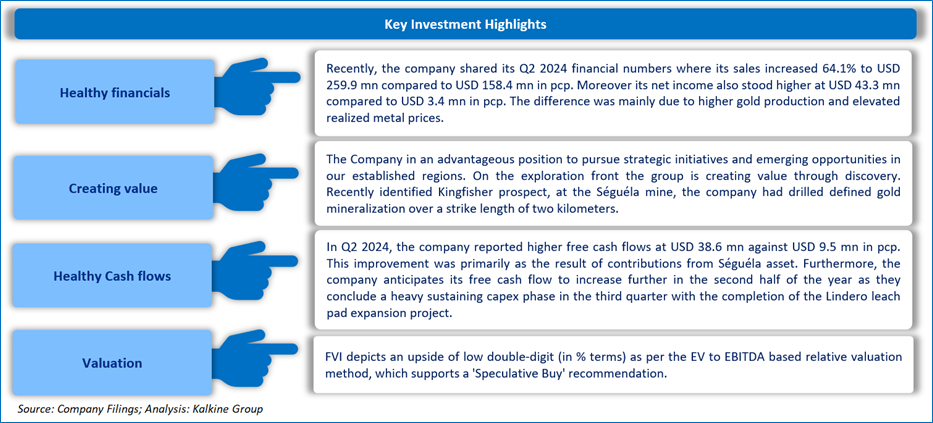 Key Investment Highlights

Healthy financials

Recently, the company shared its Q2 2024 financial numbers where its sales increased 64.1% to USD 259.9 mn compared to USD 158.4 mn in pcp. Moreover its net income also stood higher at USD 43.3 mn compared to USD 3.4 mn in pcp. The difference was mainly due to higher gold production and elevated realized metal prices.

Creating value

The Company in an advantageous position to pursue strategic initiatives and emerging opportunities in our established regions. On the exploration front the group is creating value through discovery. Recently identified Kingfisher prospect, at the Séguéla mine, the company had drilled defined gold mineralization over a strike length of two kilometers.

Healthy Cash flows

In Q2 2024, the company reported higher free cash flows at USD 38.6 mn against USD 9.5 mn in pcp. This improvement was primarily as the result of contributions from Séguéla asset. Furthermore, the company anticipates its free cash flow to increase further in the second half of the year as they conclude a heavy sustaining capex phase in the third quarter with the completion of the Lindero leach pad expansion project.

Valuation

FVI depicts an upside of low double-digit (in % terms) as per the EV to EBITDA based relative valuation method, which supports a 'Speculative Buy' recommendation.

Source: Company Filings; Analysis: Kalkine Group